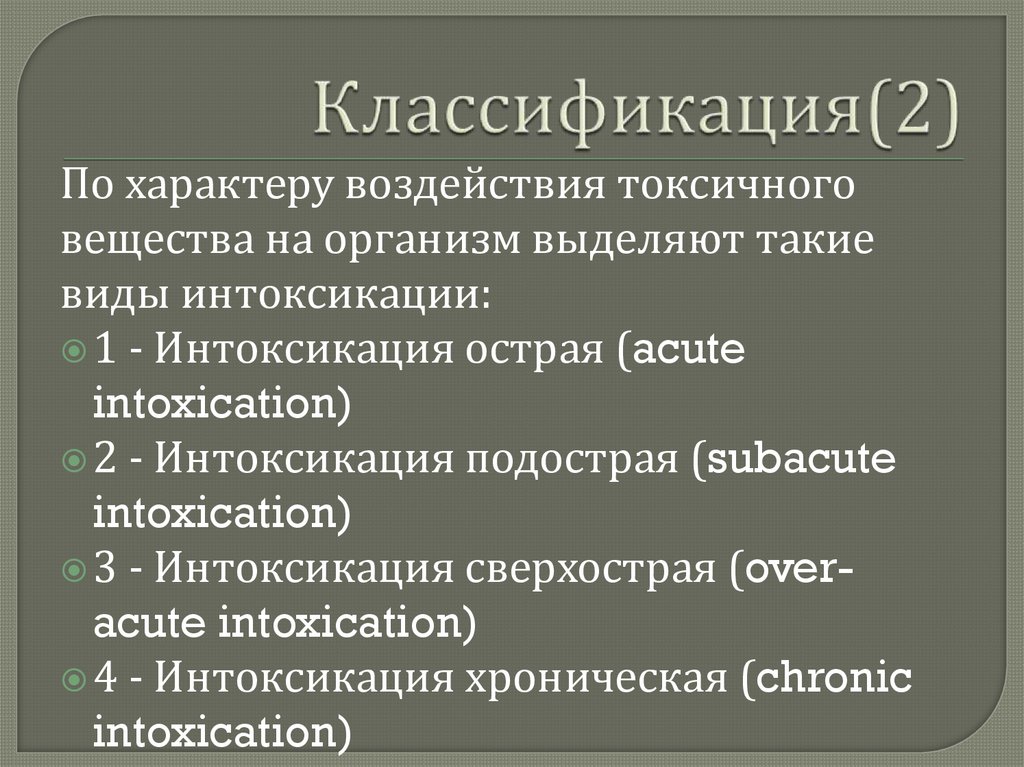 Классификация(2)

По характеру воздействия токсичного вещества на организм выделяют такие виды интоксикации:

1 - Интоксикация острая (acute intoxication)

2 - Интоксикация подострая (subacute intoxication)

3 - Интоксикация сверхострая (over-acute intoxication)

4 - Интоксикация хроническая (chronic intoxication)